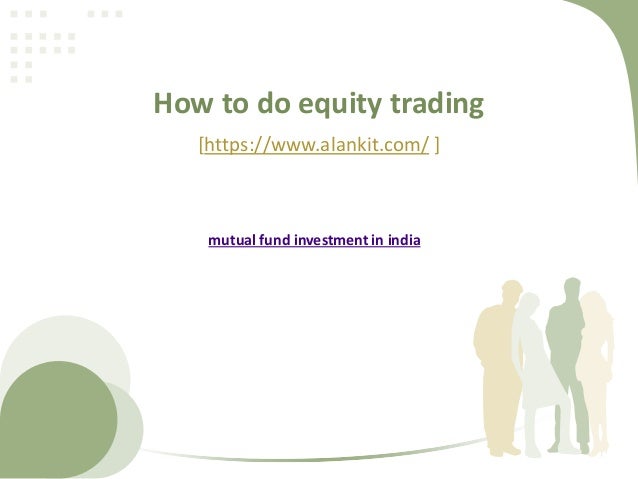 How to do equity trading

[https://www.alankit.com/ ]

mutual fund investment in india